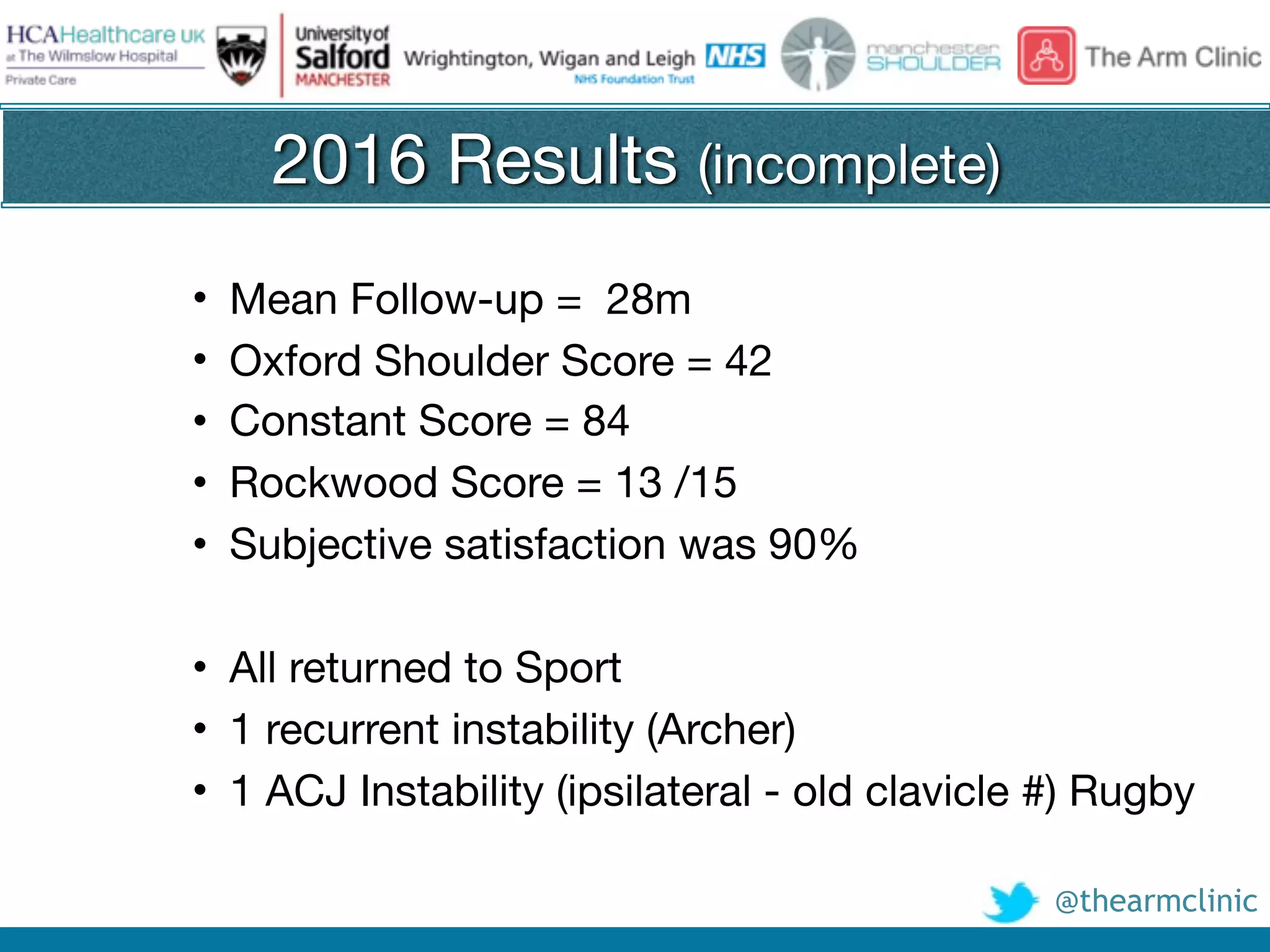 HCAHealthcare UK at The Wilmslow Hospital Private Care

University of Salford MANCHESTER

Wrightington, Wigan and Leigh NHS NHS Foundation Trust

manchester SHOULDER

The Arm Clinic

2016 Results (incomplete)

• Mean Follow-up = 28m
• Oxford Shoulder Score = 42
• Constant Score = 84
• Rockwood Score = 13 /15
• Subjective satisfaction was 90%

• All returned to Sport
• 1 recurrent instability (Archer)
• 1 ACJ Instability (ipsilateral - old clavicle #) Rugby

@thearmclinic